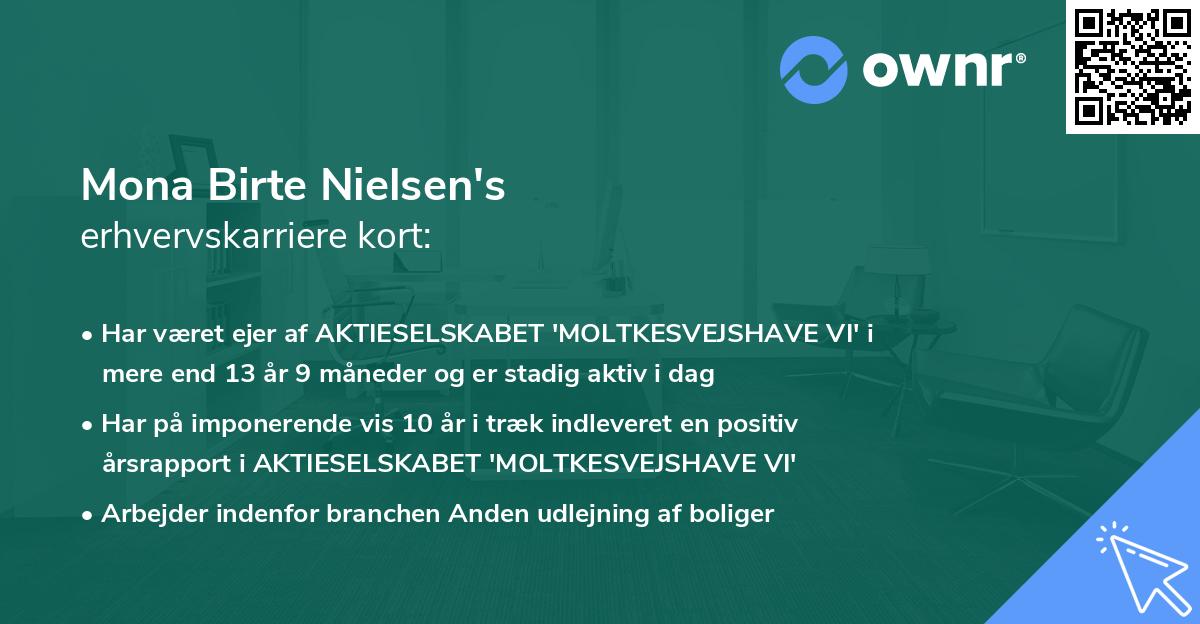 ownr®

Mona Birte Nielsen's
erhvervskarriere kort:

• Har været ejer af AKTIESELSKABET 'MOLTKESVEJSHAVE VI' i mere end 13 år 9 måneder og er stadig aktiv i dag

• Har på imponerende vis 10 år i træk indleveret en positiv årsrapport i AKTIESELSKABET 'MOLTKESVEJSHAVE VI'

• Arbejder indenfor branchen Anden udlejning af boliger